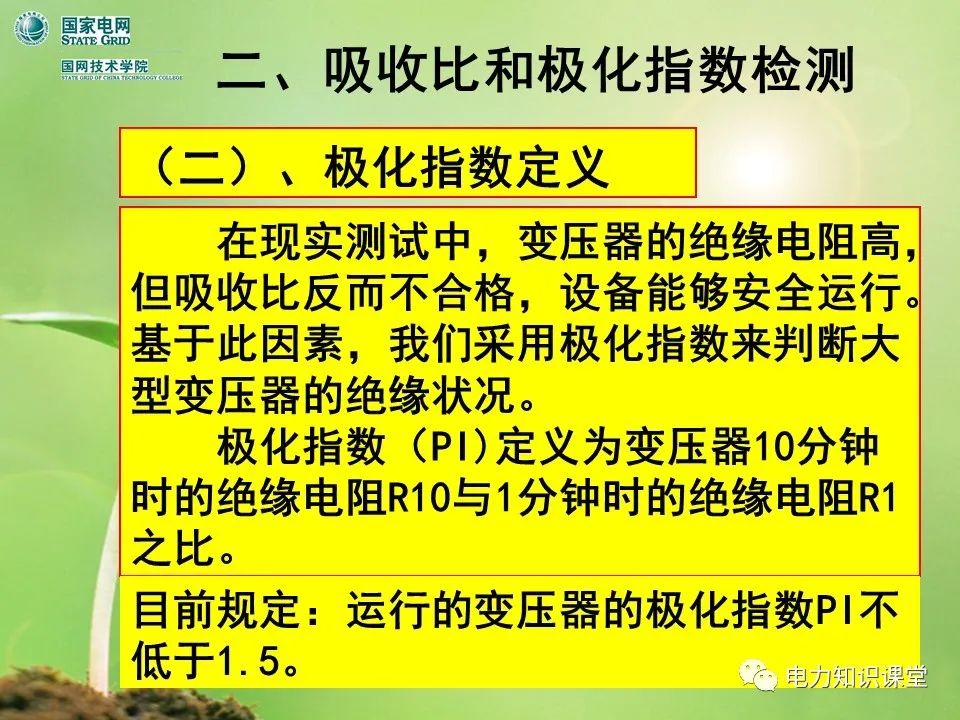 国家电网
STATE GRID
国网技术学院
STATE GRID OF CHINA TECHNOLOGY COLLEGE

二、吸收比和极化指数检测

（二）、极化指数定义

在现实测试中，变压器的绝缘电阻高，但吸收比反而不合格，设备能够安全运行。基于此因素，我们采用极化指数来判断大型变压器的绝缘状况。

极化指数（PI)定义为变压器10分钟时的绝缘电阻R10与1分钟时的绝缘电阻R1之比。

目前规定：运行的变压器的极化指数PI不低于1.5。

电力知识课堂